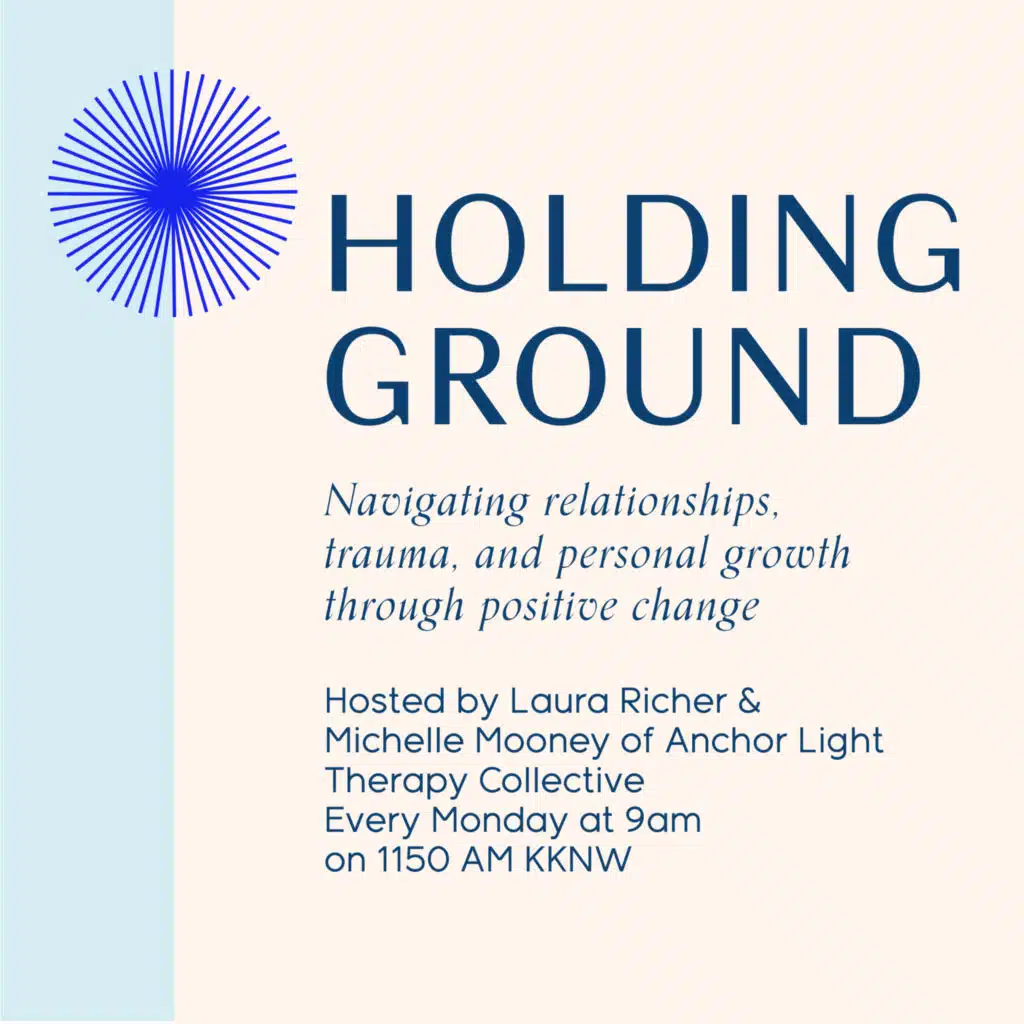 HOLDING GROUND

Navigating relationships, trauma, and personal growth through positive change

Hosted by Laura Richer & Michelle Mooney of Anchor Light Therapy Collective
Every Monday at 9am
on 1150 AM KKNW